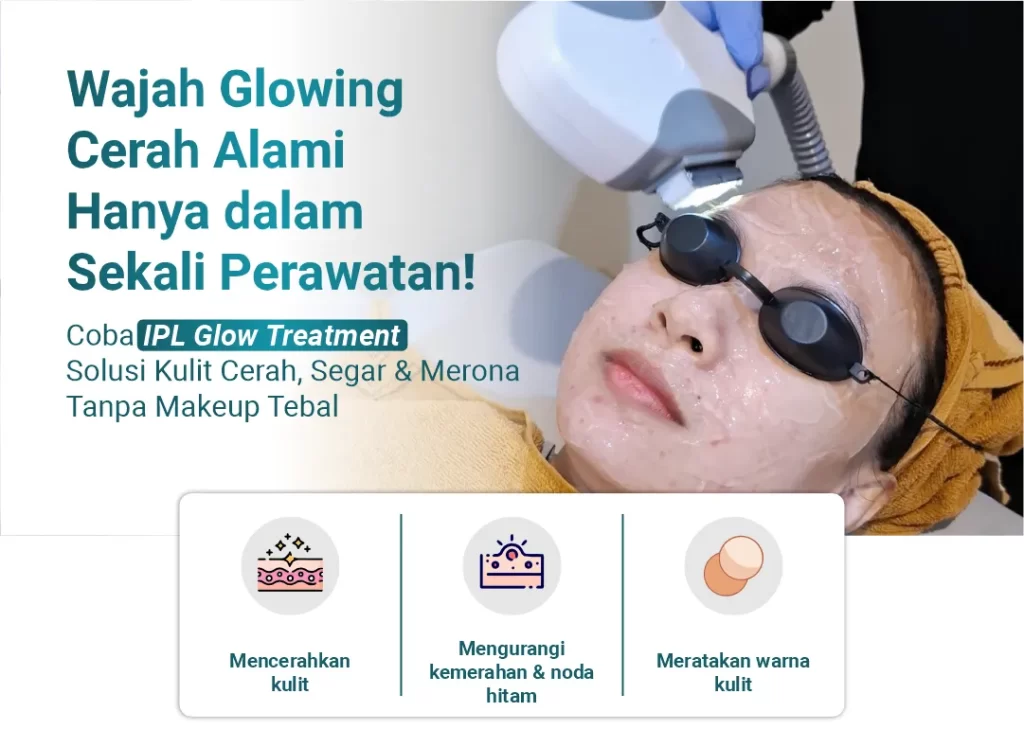 Wajah Glowing
Cerah Alami
Hanya dalam
Sekali Perawatan!

Coba IPL Glow Treatment
Solusi Kulit Cerah, Segar & Merona
Tanpa Makeup Tebal

Mencerahkan kulit

Mengurangi kemerahan & noda hitam

Meratakan warna kulit